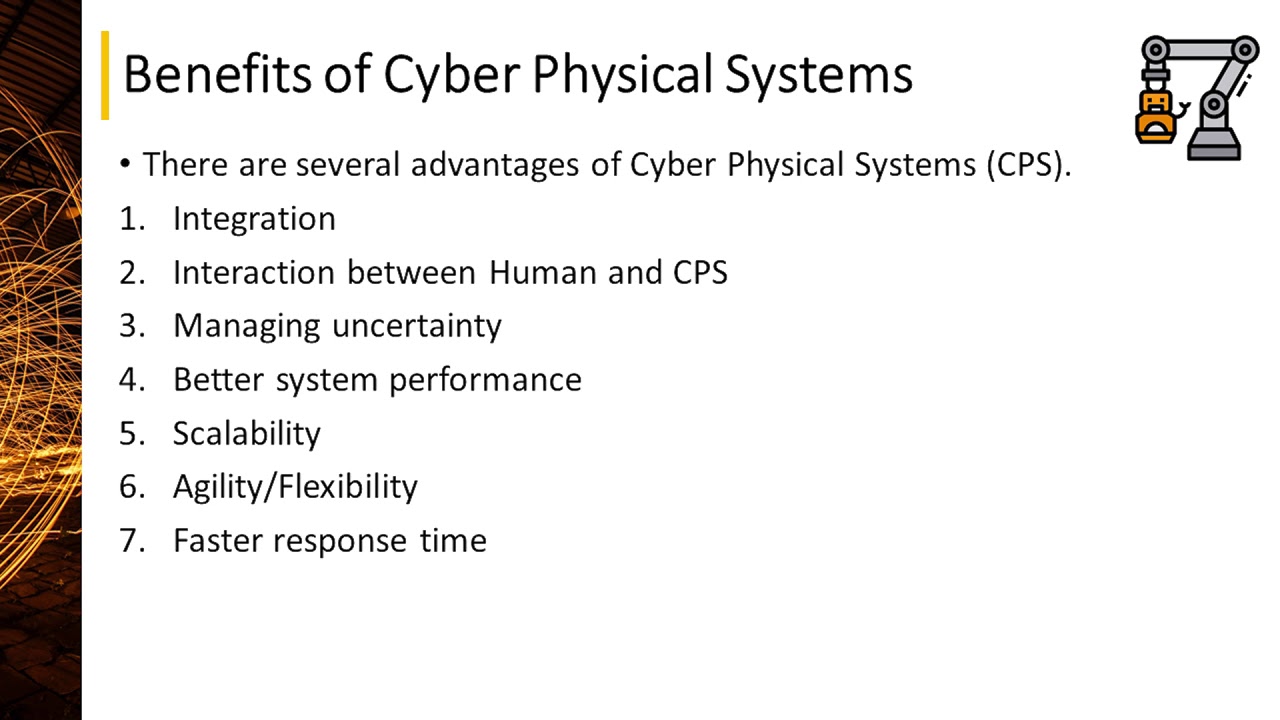 Benefits of Cyber Physical Systems

• There are several advantages of Cyber Physical Systems (CPS).

1. Integration
2. Interaction between Human and CPS
3. Managing uncertainty
4. Better system performance
5. Scalability
6. Agility/Flexibility
7. Faster response time